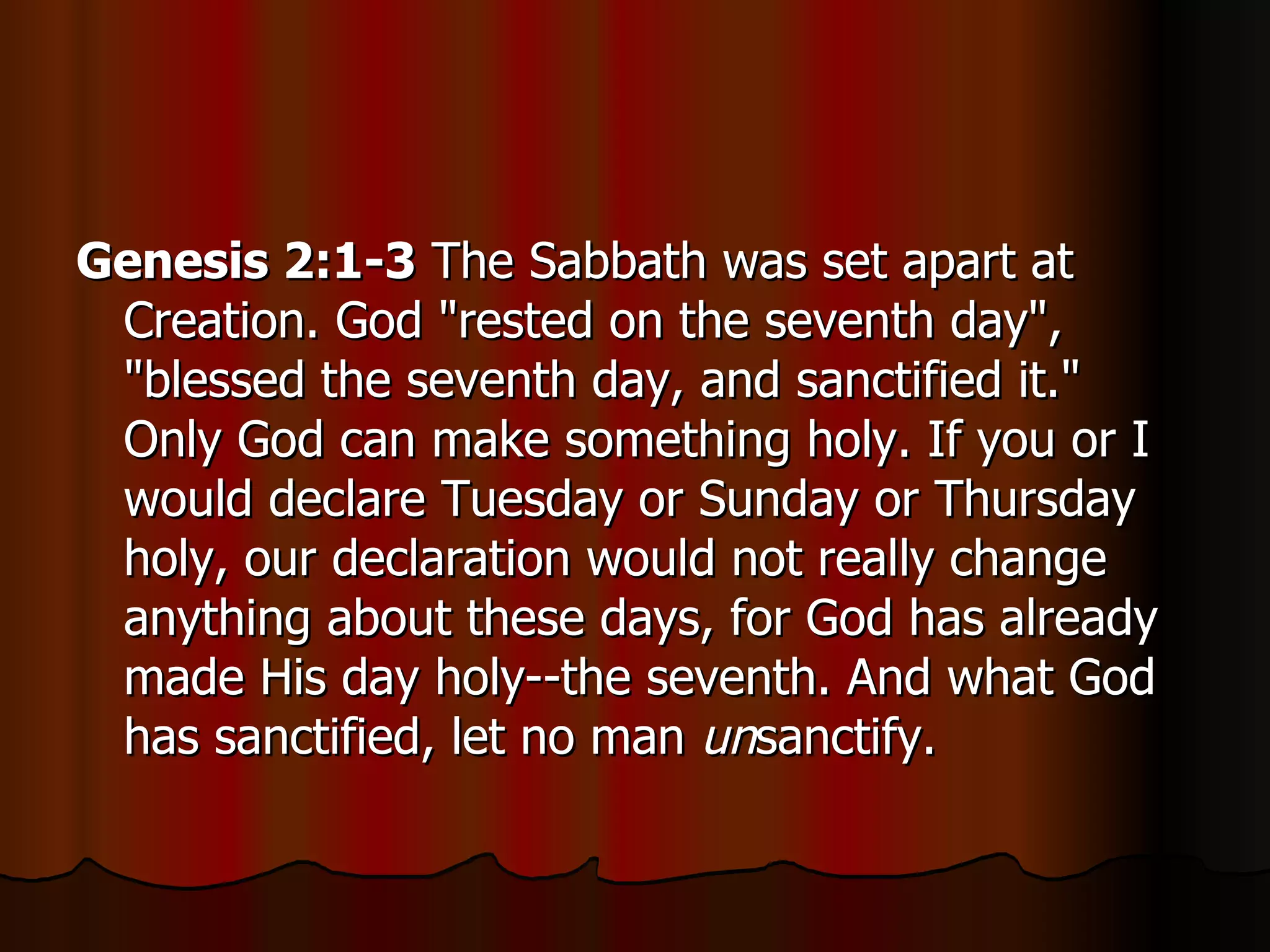 Genesis 2:1-3 The Sabbath was set apart at Creation. God "rested on the seventh day", "blessed the seventh day, and sanctified it." Only God can make something holy. If you or I would declare Tuesday or Sunday or Thursday holy, our declaration would not really change anything about these days, for God has already made His day holy--the seventh. And what God has sanctified, let no man unsanctify.